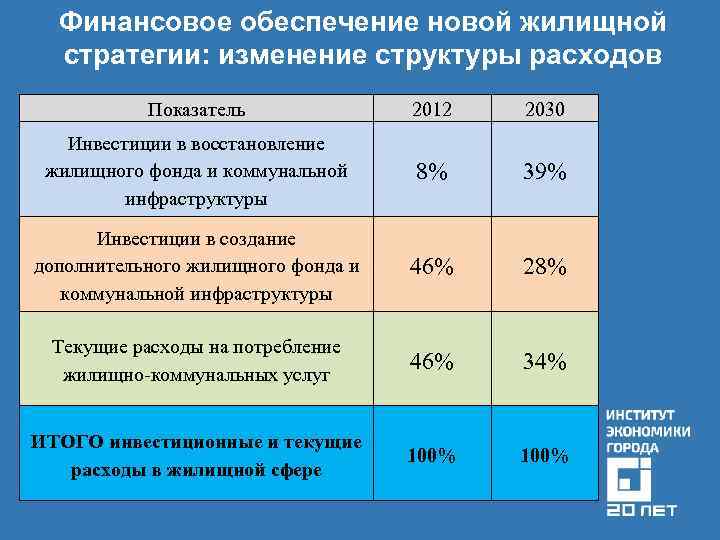 Финансовое обеспечение новой жилищной стратегии: изменение структуры расходов

| Показатель | 2012 | 2030 |
|---|---|---|
| Инвестиции в восстановление жилищного фонда и коммунальной инфраструктуры | 8% | 39% |
| Инвестиции в создание дополнительного жилищного фонда и коммунальной инфраструктуры | 46% | 28% |
| Текущие расходы на потребление жилищно-коммунальных услуг | 46% | 34% |
| ИТОГО инвестиционные и текущие расходы в жилищной сфере | 100% | 100% |

ИНСТИТУТ ЭКОНОМИКИ ГОРОДА
20 ЛЕТ